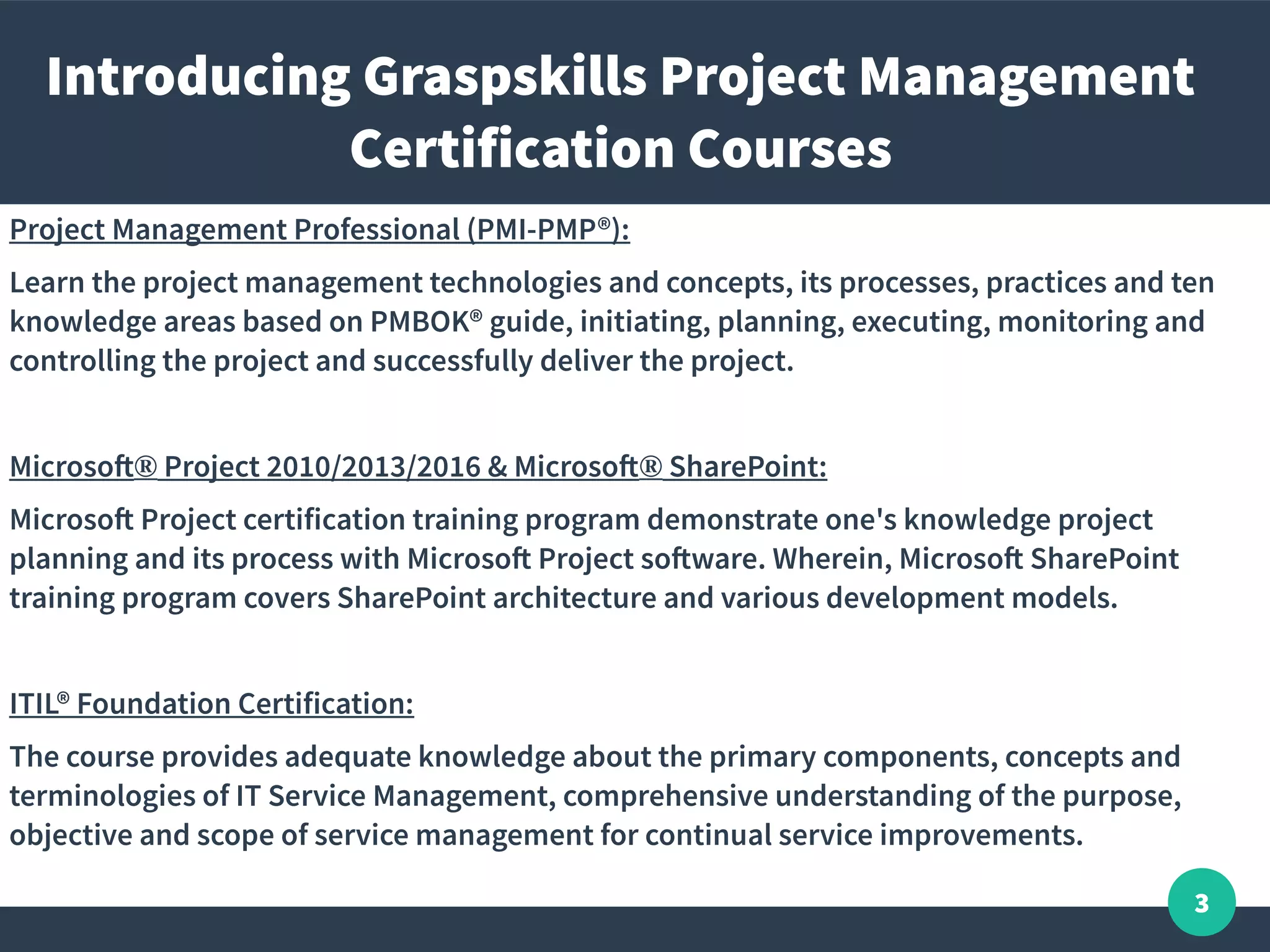 Introducing Graspskills Project Management Certification Courses

Project Management Professional (PMI-PMP®):

Learn the project management technologies and concepts, its processes, practices and ten knowledge areas based on PMBOK® guide, initiating, planning, executing, monitoring and controlling the project and successfully deliver the project.

Microsoft® Project 2010/2013/2016 & Microsoft® SharePoint:

Microsoft Project certification training program demonstrate one's knowledge project planning and its process with Microsoft Project software. Wherein, Microsoft SharePoint training program covers SharePoint architecture and various development models.

ITIL® Foundation Certification:

The course provides adequate knowledge about the primary components, concepts and terminologies of IT Service Management, comprehensive understanding of the purpose, objective and scope of service management for continual service improvements.

3